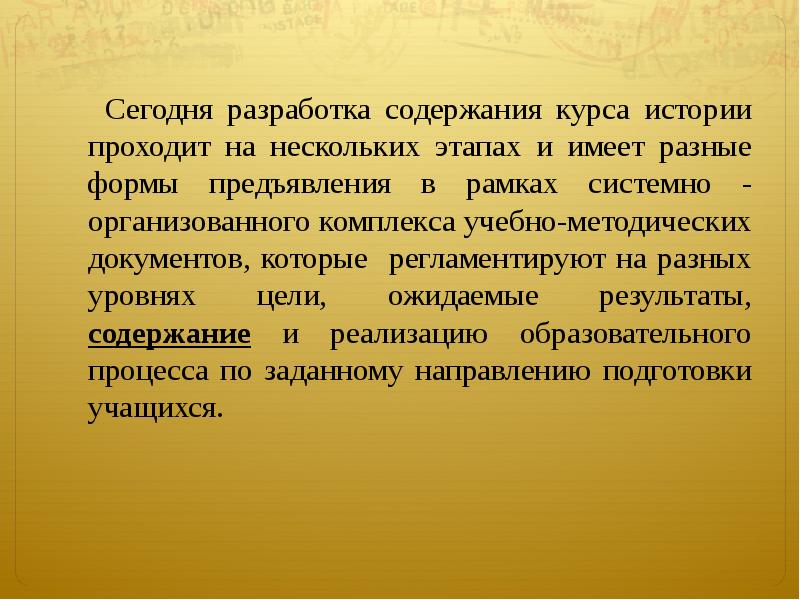 Сегодня разработка содержания курса истории проходит на нескольких этапах и имеет разные формы предъявления в рамках системно - организованного комплекса учебно-методических документов, которые регламентируют на разных уровнях цели, ожидаемые результаты, содержание и реализацию образовательного процесса по заданному направлению подготовки учащихся.